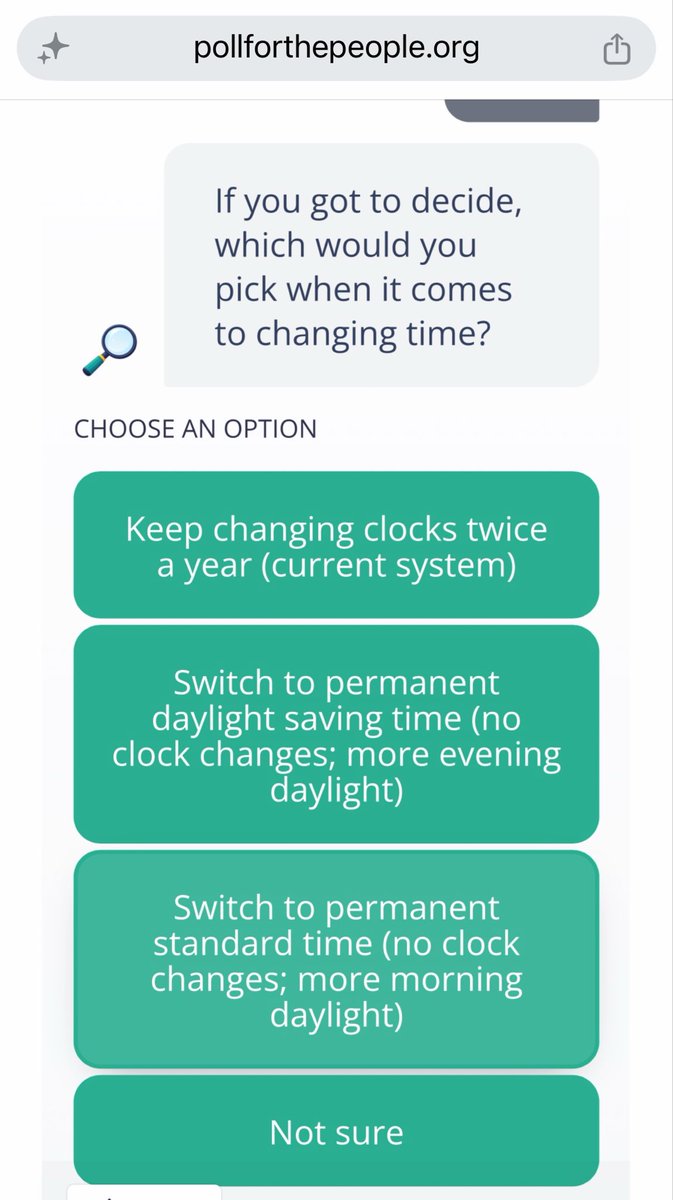 pollforthepeople.org

If you got to decide, which would you pick when it comes to changing time?

CHOOSE AN OPTION

Keep changing clocks twice a year (current system)

Switch to permanent daylight saving time (no clock changes; more evening daylight)

Switch to permanent standard time (no clock changes; more morning daylight)

Not sure